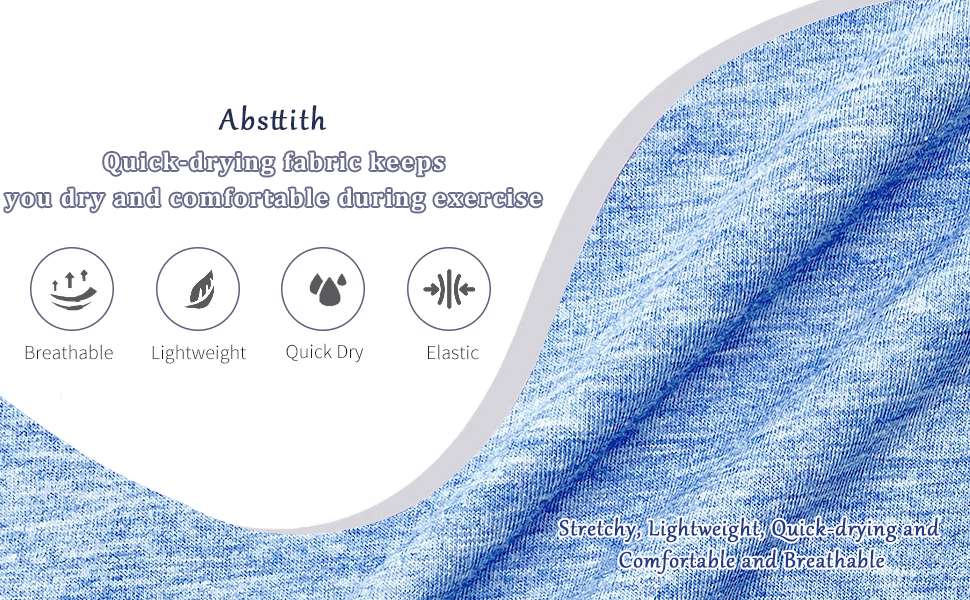 Absttith

Quick-drying fabric keeps you dry and comfortable during exercise

Breathable Lightweight Quick Dry Elastic

Stretchy, Lightweight, Quick-drying and Comfortable and Breathable